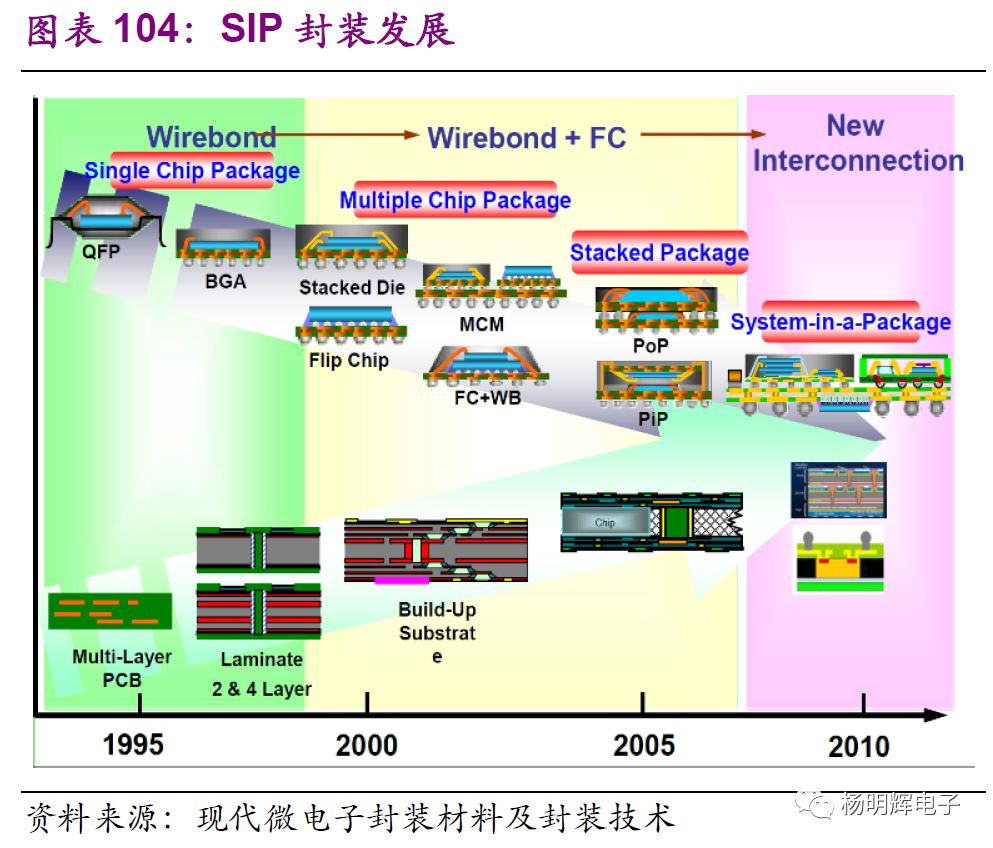 图表 104：SIP 封装发展

Wirebond

Wirebond + FC

New Interconnection

Single Chip Package

Multiple Chip Package

Stacked Package

System-in-a-Package

QFP

BGA

Stacked Die

Flip Chip

MCM

FC+WB

PoP

PiP

Chip

Multi-Layer PCB

Laminate 2 & 4 Layer

Build-Up Substrat e

1995

2000

2005

2010

资料来源：现代微电子封装材料及封装技术

杨明辉电子